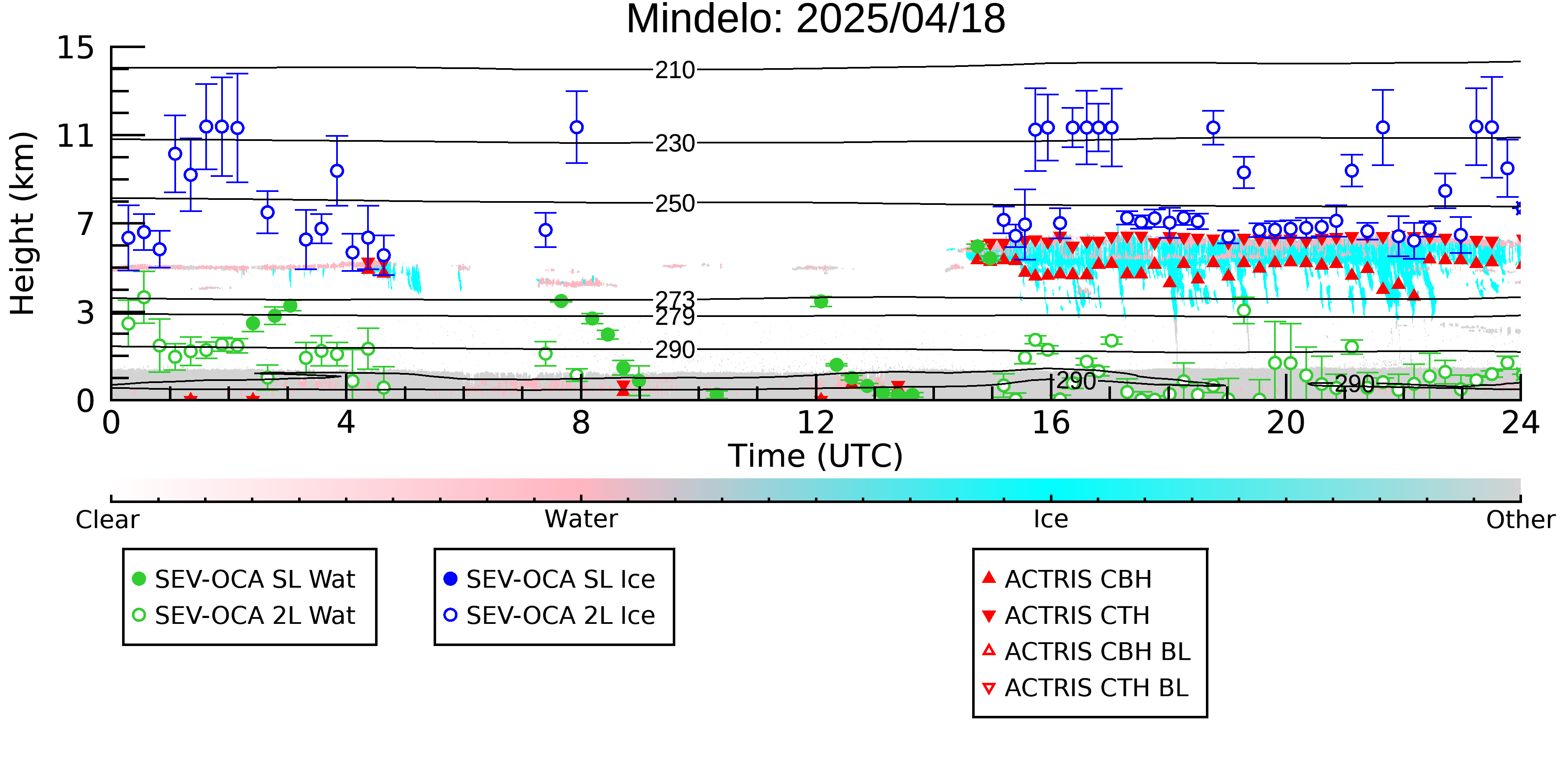 Mindelo: 2025/04/18

Height (km)

15
11
7
3
0

210
230
250
273
279
290
290
290

0
4
8
12
16
20
24

Time (UTC)

Clear
Water
Ice
Other

SEV-OCA SL Wat
SEV-OCA 2L Wat

SEV-OCA SL Ice
SEV-OCA 2L Ice

ACTRIS CBH
ACTRIS CTH
ACTRIS CBH BL
ACTRIS CTH BL